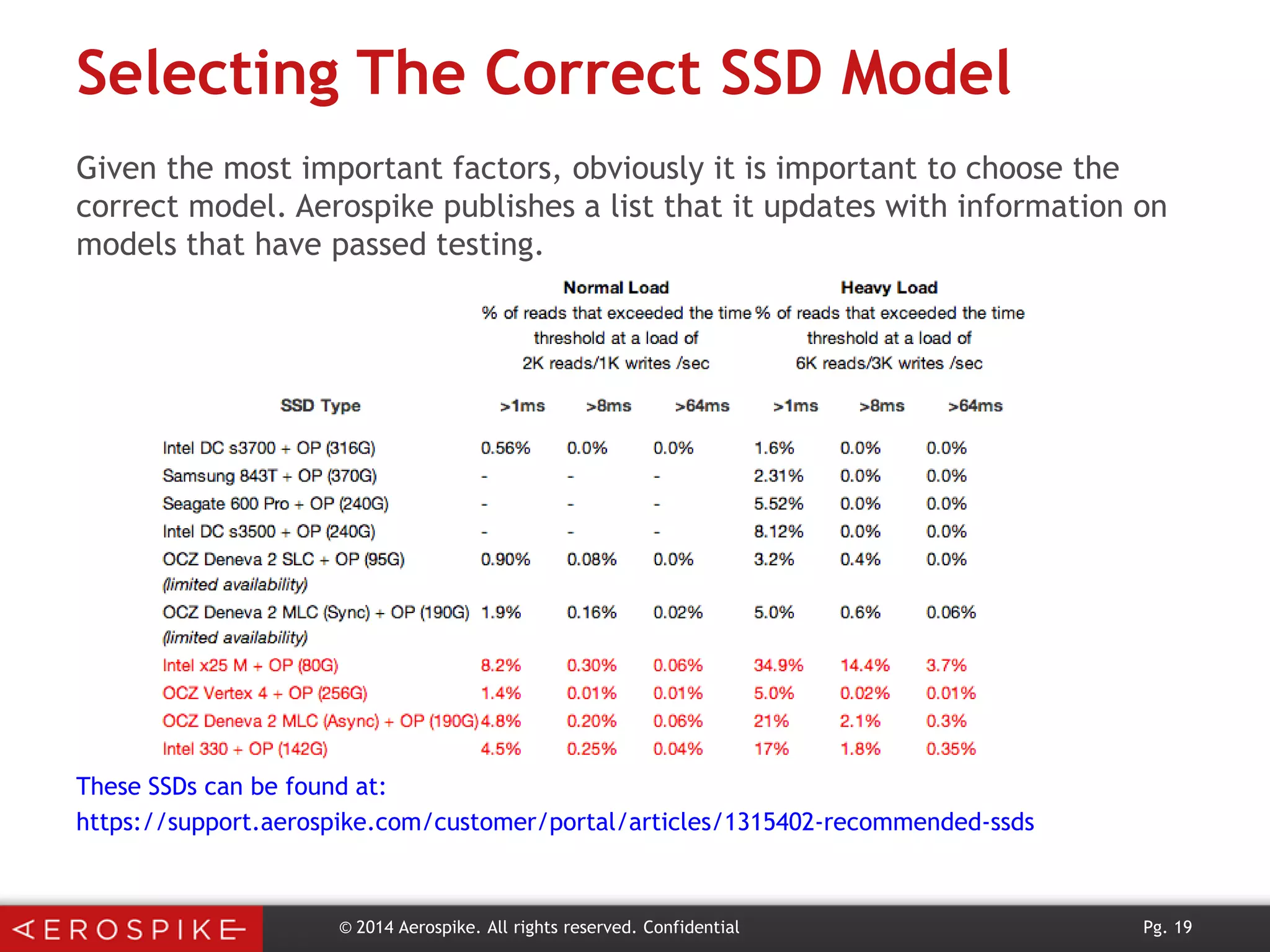 Selecting The Correct SSD Model

Given the most important factors, obviously it is important to choose the correct model. Aerospike publishes a list that it updates with information on models that have passed testing.

| | Normal Load % of reads that exceeded the time threshold at a load of 2K reads/1K writes /sec | | | Heavy Load % of reads that exceeded the time threshold at a load of 6K reads/3K writes /sec | | |
|---|---|---|---|---|---|---|
| SSD Type | >1ms | >8ms | >64ms | >1ms | >8ms | >64ms |
| Intel DC s3700 + OP (316G) | 0.56% | 0.0% | 0.0% | 1.6% | 0.0% | 0.0% |
| Samsung 843T + OP (370G) | - | - | - | 2.31% | 0.0% | 0.0% |
| Seagate 600 Pro + OP (240G) | - | - | - | 5.52% | 0.0% | 0.0% |
| Intel DC s3500 + OP (240G) | - | - | - | 8.12% | 0.0% | 0.0% |
| OCZ Deneva 2 SLC + OP (95G) (limited availability) | 0.90% | 0.08% | 0.0% | 3.2% | 0.4% | 0.0% |
| OCZ Deneva 2 MLC (Sync) + OP (190G) (limited availability) | 1.9% | 0.16% | 0.02% | 5.0% | 0.6% | 0.06% |
| Intel x25 M + OP (80G) | 8.2% | 0.30% | 0.06% | 34.9% | 14.4% | 3.7% |
| OCZ Vertex 4 + OP (256G) | 1.4% | 0.01% | 0.01% | 5.0% | 0.02% | 0.01% |
| OCZ Deneva 2 MLC (Async) + OP (190G) | 4.8% | 0.20% | 0.06% | 21% | 2.1% | 0.3% |
| Intel 330 + OP (142G) | 4.5% | 0.25% | 0.04% | 17% | 1.8% | 0.35% |

These SSDs can be found at:
https://support.aerospike.com/customer/portal/articles/1315402-recommended-ssds

AEROSPIKE © 2014 Aerospike. All rights reserved. Confidential Pg. 19